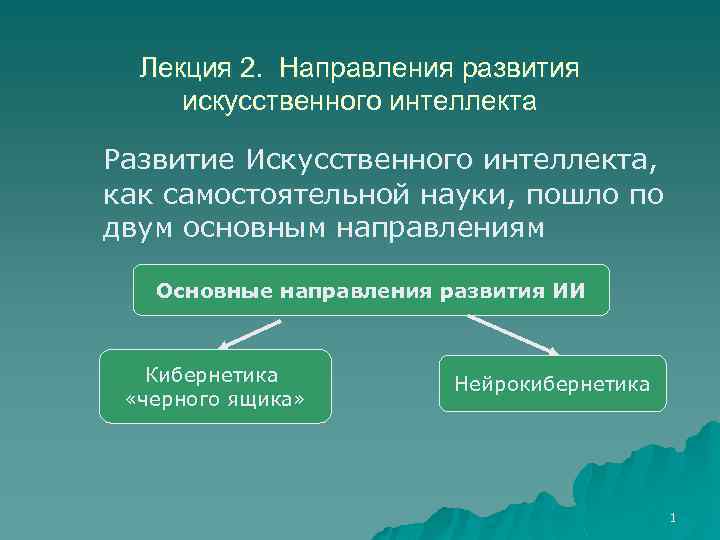 Лекция 2. Направления развития искусственного интеллекта

Развитие Искусственного интеллекта, как самостоятельной науки, пошло по двум основным направлениям

Основные направления развития ИИ

Кибернетика «черного ящика»

Нейрокибернетика

1